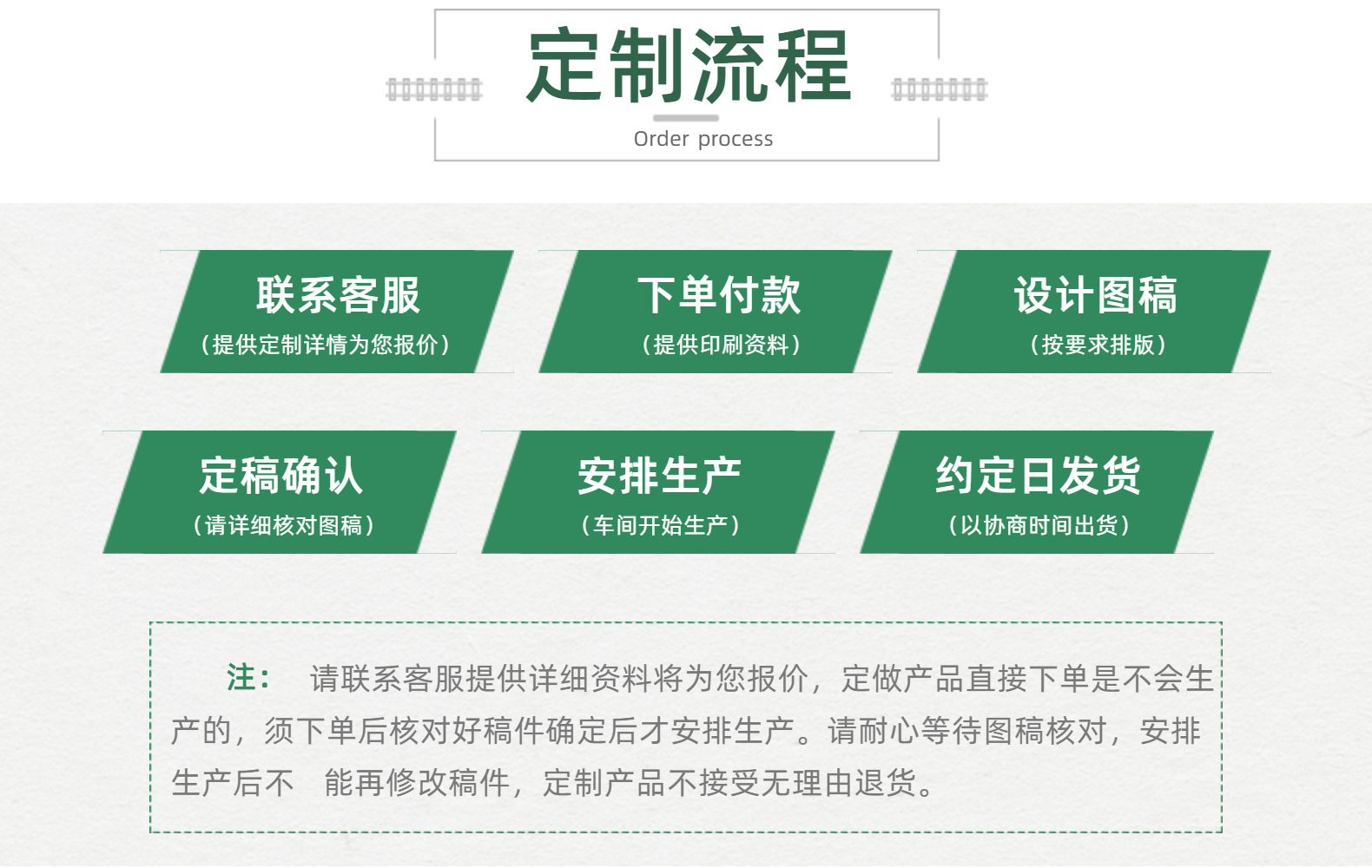 定制流程
Order process

联系客服
（提供定制详情为您报价）

下单付款
（提供印刷资料）

设计图稿
（按要求排版）

定稿确认
（请详细核对图稿）

安排生产
（车间开始生产）

约定日发货
（以协商时间出货）

注： 请联系客服提供详细资料将为您报价，定做产品直接下单是不会生产的，须下单后核对好稿件确定后才安排生产。请耐心等待图稿核对，安排生产后不 能再修改稿件，定制产品不接受无理由退货。